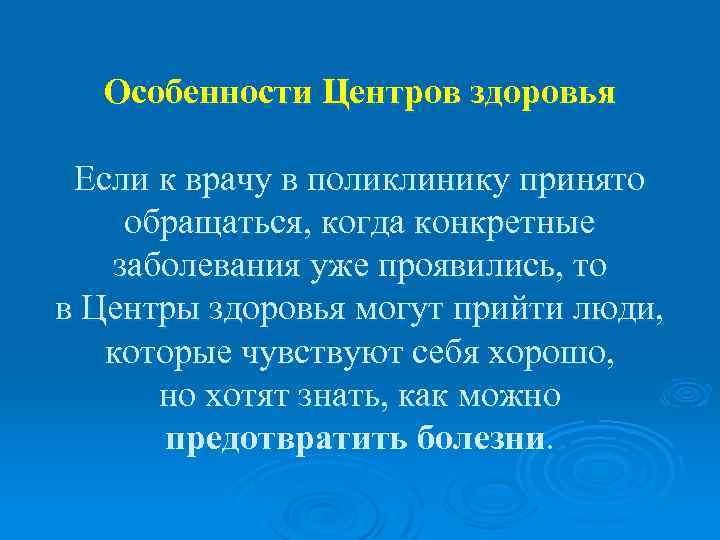 Особенности Центров здоровья

Если к врачу в поликлинику принято обращаться, когда конкретные заболевания уже проявились, то в Центры здоровья могут прийти люди, которые чувствуют себя хорошо, но хотят знать, как можно предотвратить болезни.